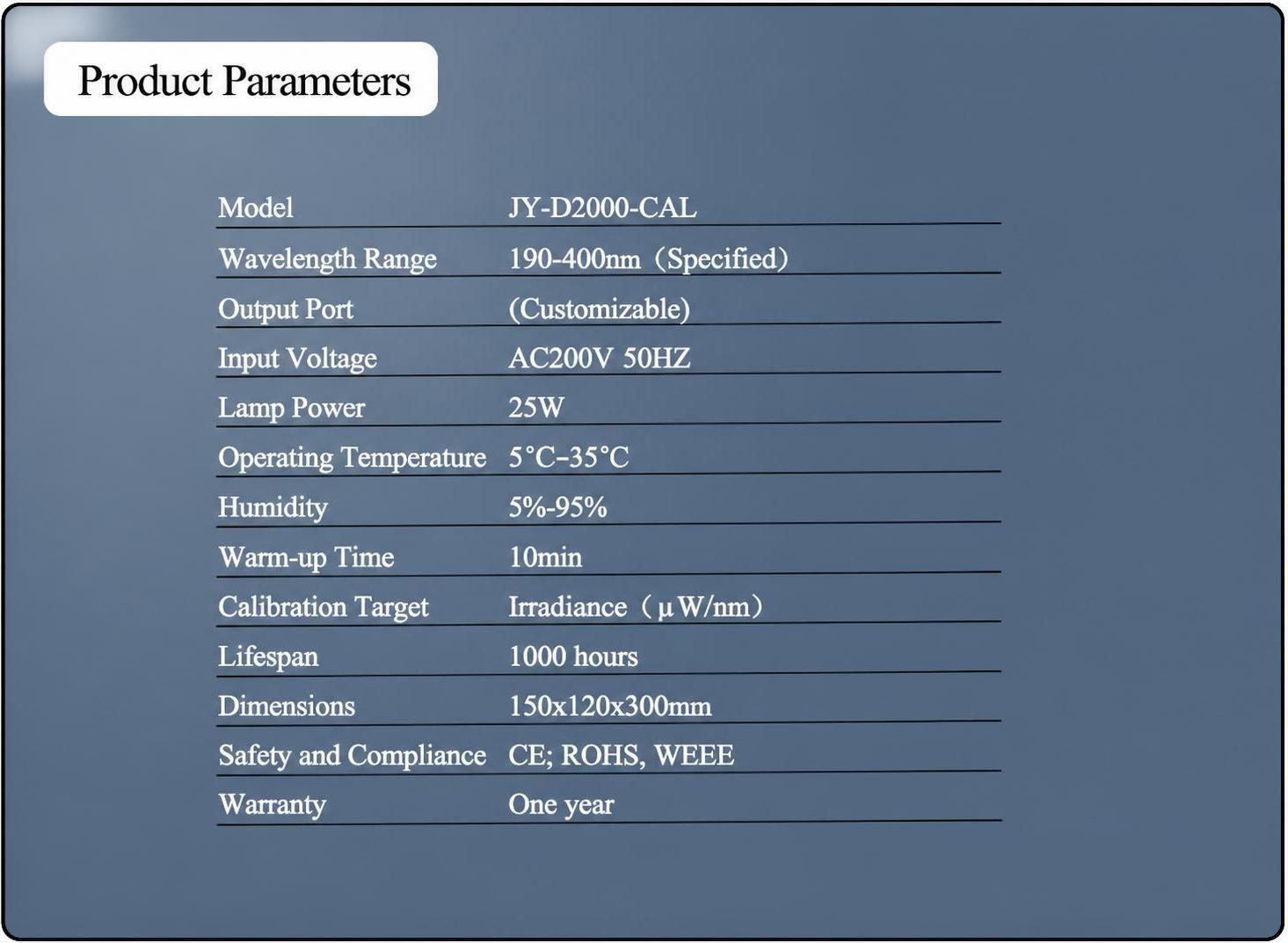 Product Parameters

| Model | JY-D2000-CAL |
|---|---|
| Wavelength Range | 190-400nm（Specified) |
| Output Port | (Customizable) |
| Input Voltage | AC200V 50HZ |
| Lamp Power | 25W |
| Operating Temperature | 5°C-35°C |
| Humidity | 5%-95% |
| Warm-up Time | 10min |
| Calibration Target | Irradiance（μW/nm) |
| Lifespan | 1000 hours |
| Dimensions | 150x120x300mm |
| Safety and Compliance | CE; ROHS, WEEE |
| Warranty | One year |